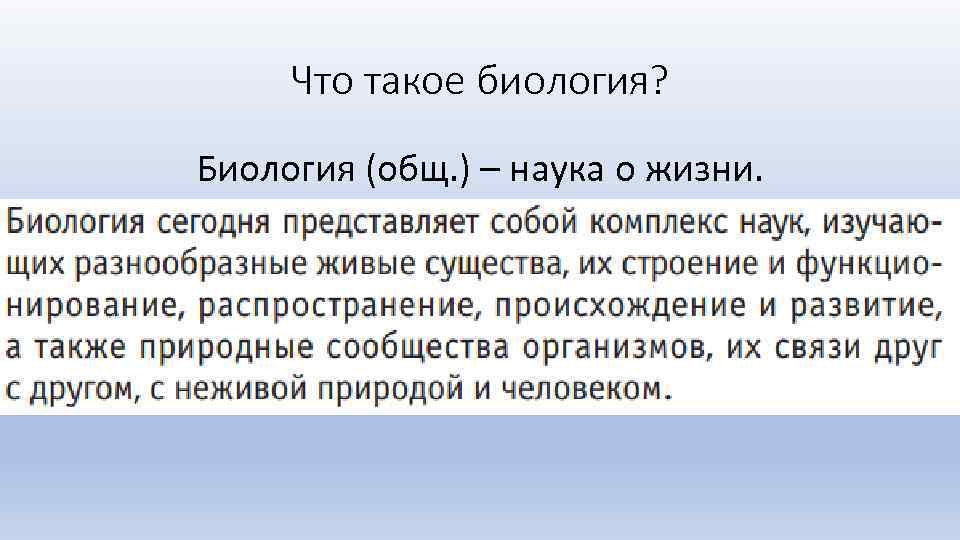 Что такое биология?

Биология (общ.) – наука о жизни.

Биология сегодня представляет собой комплекс наук, изучающих разнообразные живые существа, их строение и функционирование, распространение, происхождение и развитие, а также природные сообщества организмов, их связи друг с другом, с неживой природой и человеком.